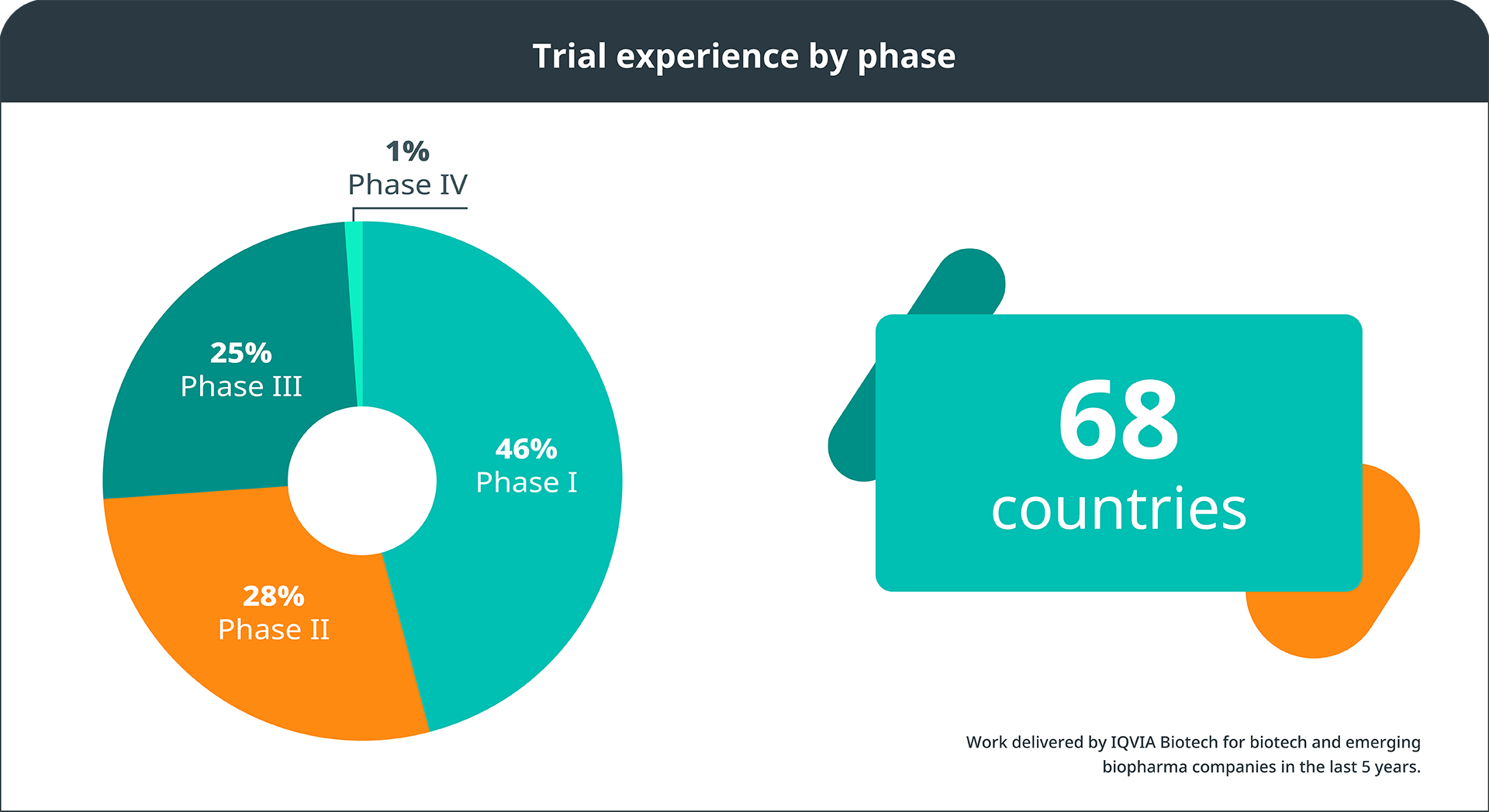 Trial experience by phase

1%
Phase IV

25%
Phase III

46%
Phase I

28%
Phase II

68
countries

Work delivered by IQVIA Biotech for biotech and emerging biopharma companies in the last 5 years.